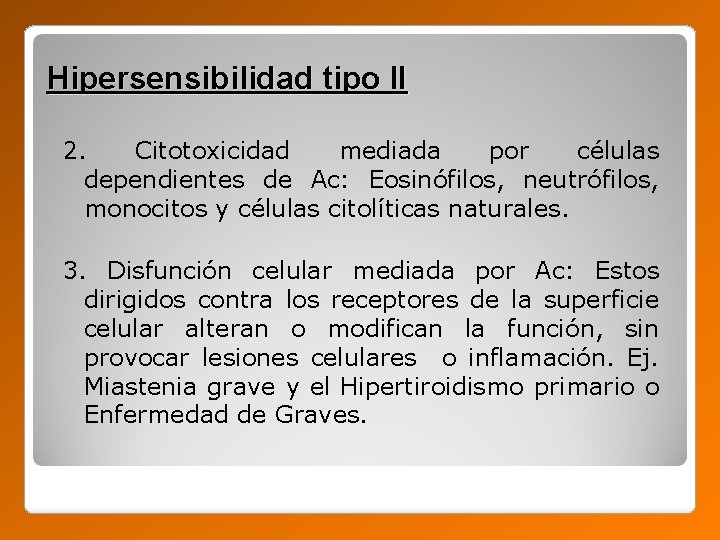 Hipersensibilidad tipo II

2. Citotoxicidad mediada por células dependientes de Ac: Eosinófilos, neutrófilos, monocitos y células citolíticas naturales.

3. Disfunción celular mediada por Ac: Estos dirigidos contra los receptores de la superficie celular alteran o modifican la función, sin provocar lesiones celulares o inflamación. Ej. Miastenia grave y el Hipertiroidismo primario o Enfermedad de Graves.